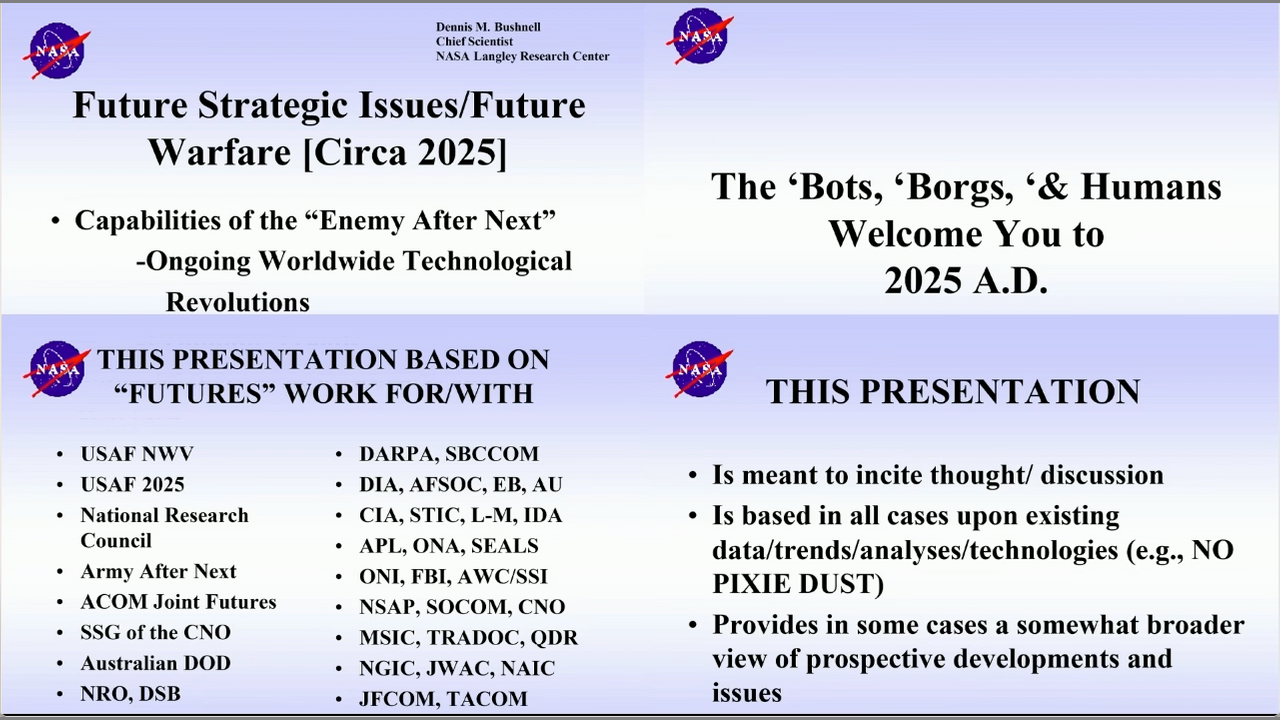 NASA

Dennis M. Bushnell
Chief Scientist
NASA Langley Research Center

Future Strategic Issues/Future Warfare [Circa 2025]

• Capabilities of the “Enemy After Next”
-Ongoing Worldwide Technological Revolutions

NASA

The ‘Bots, ‘Borgs, ‘& Humans Welcome You to 2025 A.D.

NASA

THIS PRESENTATION BASED ON “FUTURES” WORK FOR/WITH

• USAF NWV
• USAF 2025
• National Research Council
• Army After Next
• ACOM Joint Futures
• SSG of the CNO
• Australian DOD
• NRO, DSB

• DARPA, SBCCOM
• DIA, AFSOC, EB, AU
• CIA, STIC, L-M, IDA
• APL, ONA, SEALS
• ONI, FBI, AWC/SSI
• NSAP, SOCOM, CNO
• MSIC, TRADOC, QDR
• NGIC, JWAC, NAIC
• JFCOM, TACOM

NASA

THIS PRESENTATION

• Is meant to incite thought/ discussion
• Is based in all cases upon existing data/trends/analyses/technologies (e.g., NO PIXIE DUST)
• Provides in some cases a somewhat broader view of prospective developments and issues